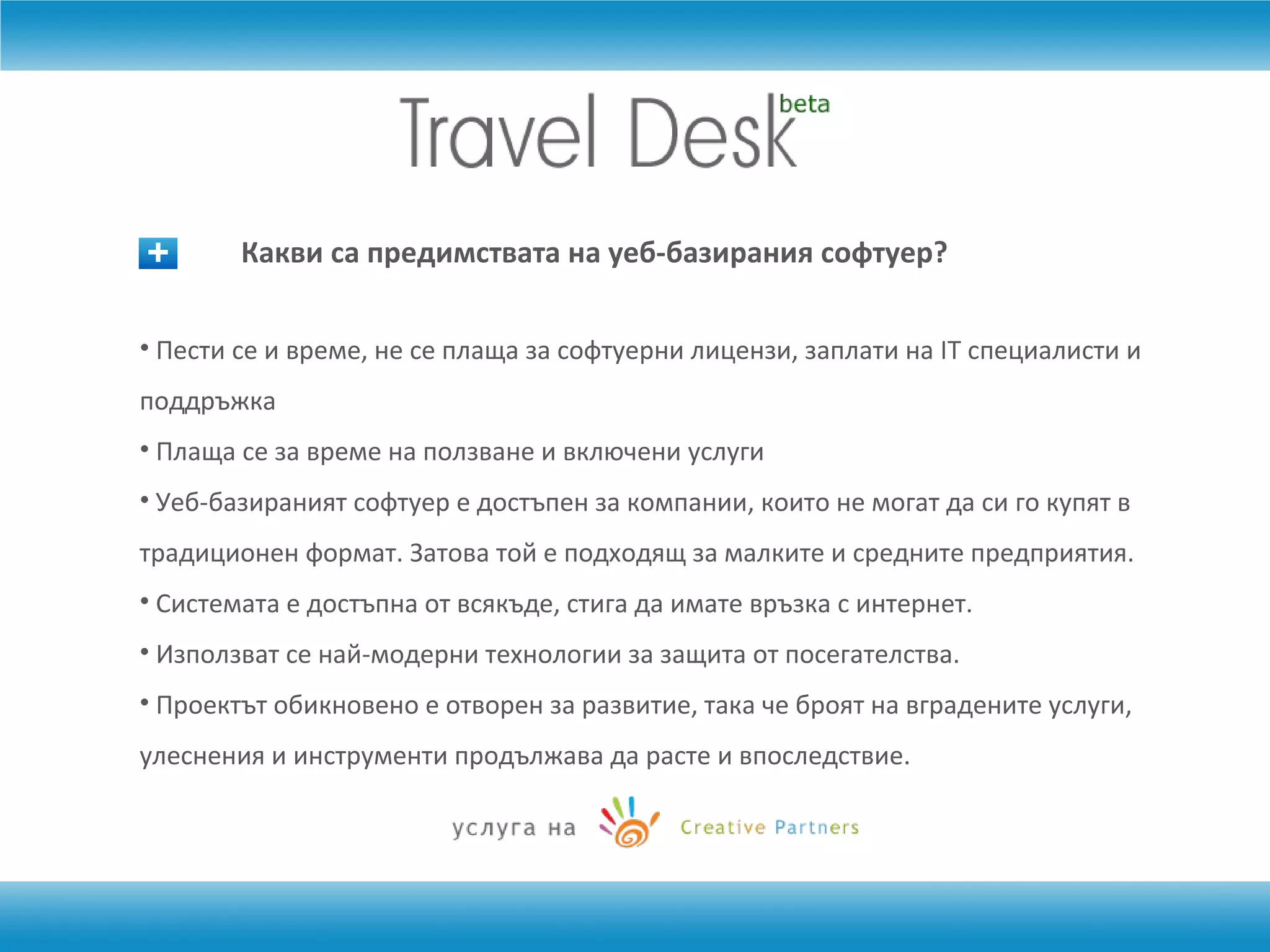 Travel Desk beta

Какви са предимствата на уеб-базирания софтуер?

• Пести се и време, не се плаща за софтуерни лицензи, заплати на IT специалисти и поддръжка

• Плаща се за време на ползване и включени услуги

• Уеб-базираният софтуер е достъпен за компании, които не могат да си го купят в традиционен формат. Затова той е подходящ за малките и средните предприятия.

• Системата е достъпна от всякъде, стига да имате връзка с интернет.

• Използват се най-модерни технологии за защита от посегателства.

• Проектът обикновено е отворен за развитие, така че броят на вградените услуги, улеснения и инструменти продължава да расте и впоследствие.

услуга на Creative Partners